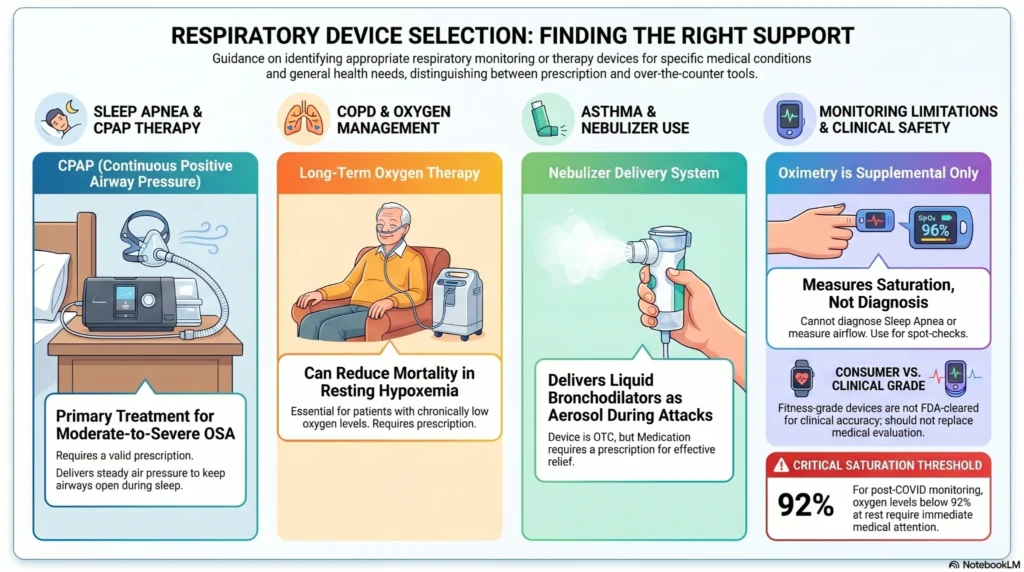 RESPIRATORY DEVICE SELECTION: FINDING THE RIGHT SUPPORT

Guidance on identifying appropriate respiratory monitoring or therapy devices for specific medical conditions and general health needs, distinguishing between prescription and over-the-counter tools.

SLEEP APNEA & CPAP THERAPY

CPAP (Continuous Positive Airway Pressure)

Primary Treatment for Moderate-to-Severe OSA

Requires a valid prescription.

Delivers steady air pressure to keep airways open during sleep.

COPD & OXYGEN MANAGEMENT

Long-Term Oxygen Therapy

Can Reduce Mortality in Resting Hypoxemia

Essential for patients with chronically low oxygen levels. Requires prescription.

ASTHMA & NEBULIZER USE

Nebulizer Delivery System

Delivers Liquid Bronchodilators as Aerosol During Attacks

Device is OTC, but Medication requires a prescription for effective relief.

MONITORING LIMITATIONS & CLINICAL SAFETY

Oximetry is Supplemental Only

SpO₂ 96%

Measures Saturation, Not Diagnosis

Cannot diagnose Sleep Apnea or measure airflow. Use for spot-checks.

CONSUMER VS. CLINICAL GRADE

Fitness-grade devices are not FDA-cleared for clinical accuracy; should not replace medical evaluation.

CRITICAL SATURATION THRESHOLD

92%

For post-COVID monitoring, oxygen levels below 92% at rest require immediate medical attention.

NotebookLM